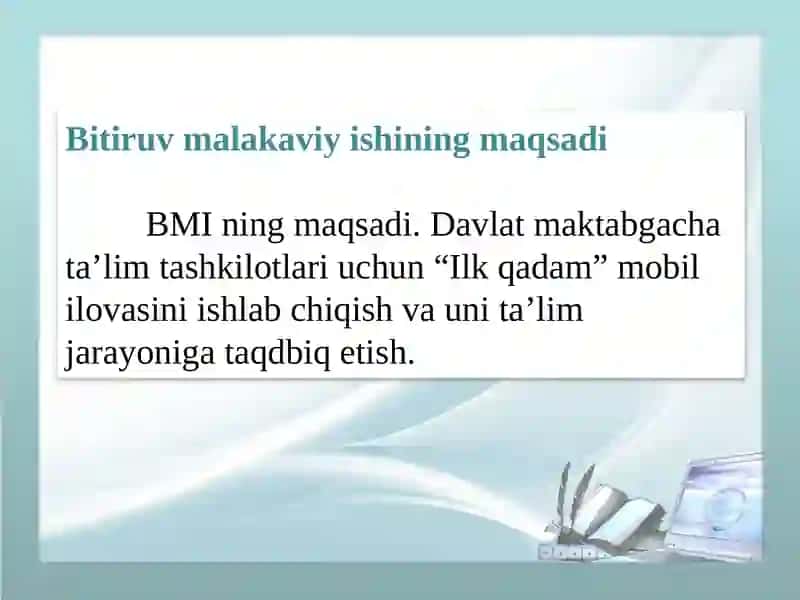 Bitiruv malakaviy ishining maqsadi

BMI ning maqsadi. Davlat maktabgacha ta’lim tashkilotlari uchun “Ilk qadam” mobil ilovasini ishlab chiqish va uni ta’lim jarayoniga taqdbiq etish.